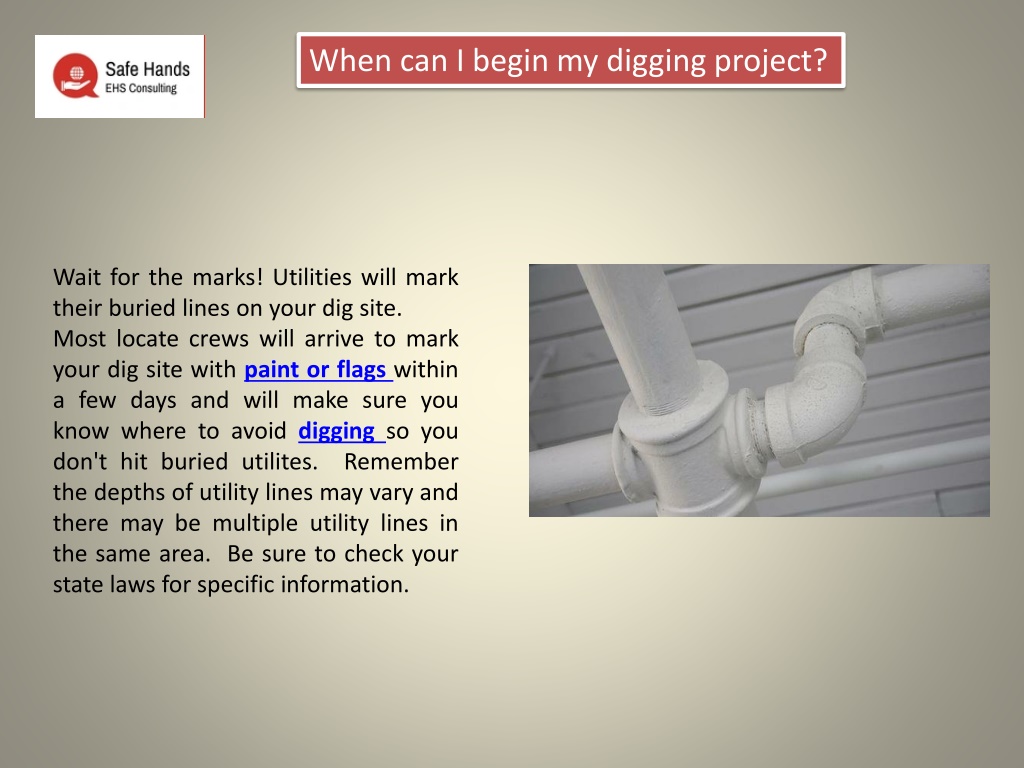 Safe Hands
EHS Consulting

When can I begin my digging project?

Wait for the marks! Utilities will mark their buried lines on your dig site.
Most locate crews will arrive to mark your dig site with paint or flags within a few days and will make sure you know where to avoid digging so you don't hit buried utilites. Remember the depths of utility lines may vary and there may be multiple utility lines in the same area. Be sure to check your state laws for specific information.